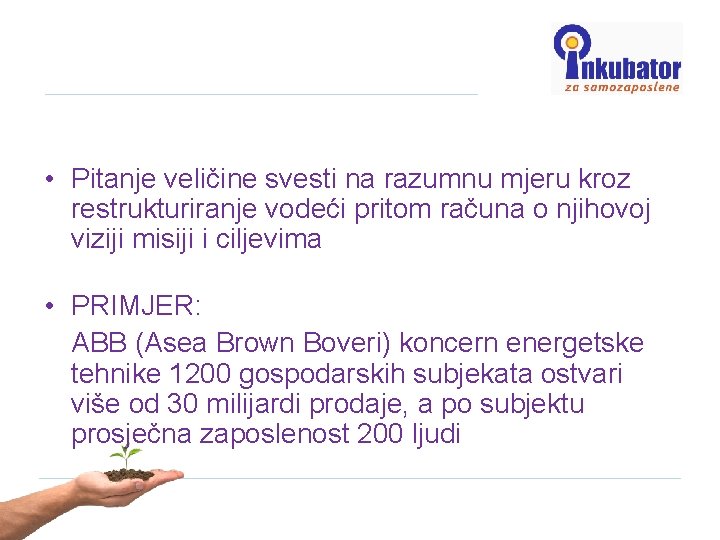 inkubator
za samozaposlene

• Pitanje veličine svesti na razumnu mjeru kroz restrukturiranje vodeći pritom računa o njihovoj viziji misiji i ciljevima

• PRIMJER:
ABB (Asea Brown Boveri) koncern energetske tehnike 1200 gospodarskih subjekata ostvari više od 30 milijardi prodaje, a po subjektu prosječna zaposlenost 200 ljudi